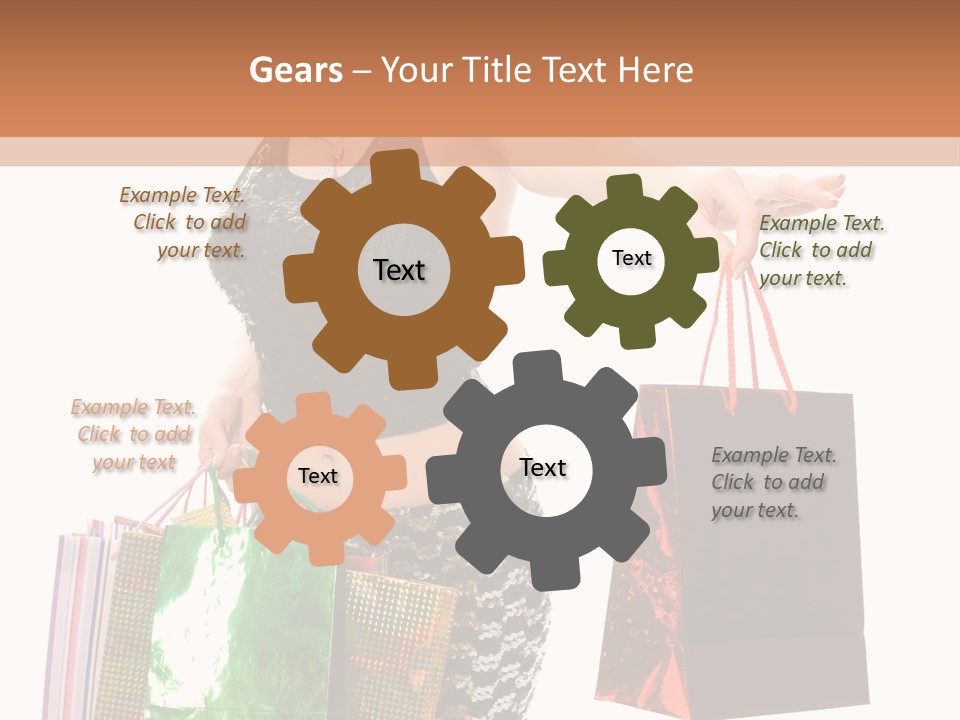 Gears – Your Title Text Here

Example Text. Click to add your text.

Text

Text

Example Text. Click to add your text.

Example Text. Click to add your text

Text

Text

Example Text. Click to add your text.